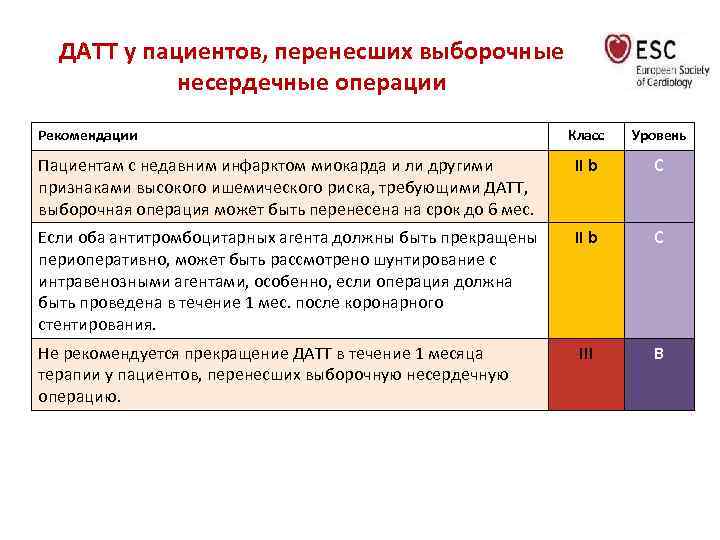 ДАТТ у пациентов, перенесших выборочные несердечные операции

ESC
European Society of Cardiology

| Рекомендации | Класс | Уровень |
|---|---|---|
| Пациентам с недавним инфарктом миокарда и ли другими признаками высокого ишемического риска, требующими ДАТТ, выборочная операция может быть перенесена на срок до 6 мес. | II b | C |
| Если оба антитромбоцитарных агента должны быть прекращены периоперативно, может быть рассмотрено шунтирование с интравенозными агентами, особенно, если операция должна быть проведена в течение 1 мес. после коронарного стентирования. | II b | C |
| Не рекомендуется прекращение ДАТТ в течение 1 месяца терапии у пациентов, перенесших выборочную несердечную операцию. | III | B |